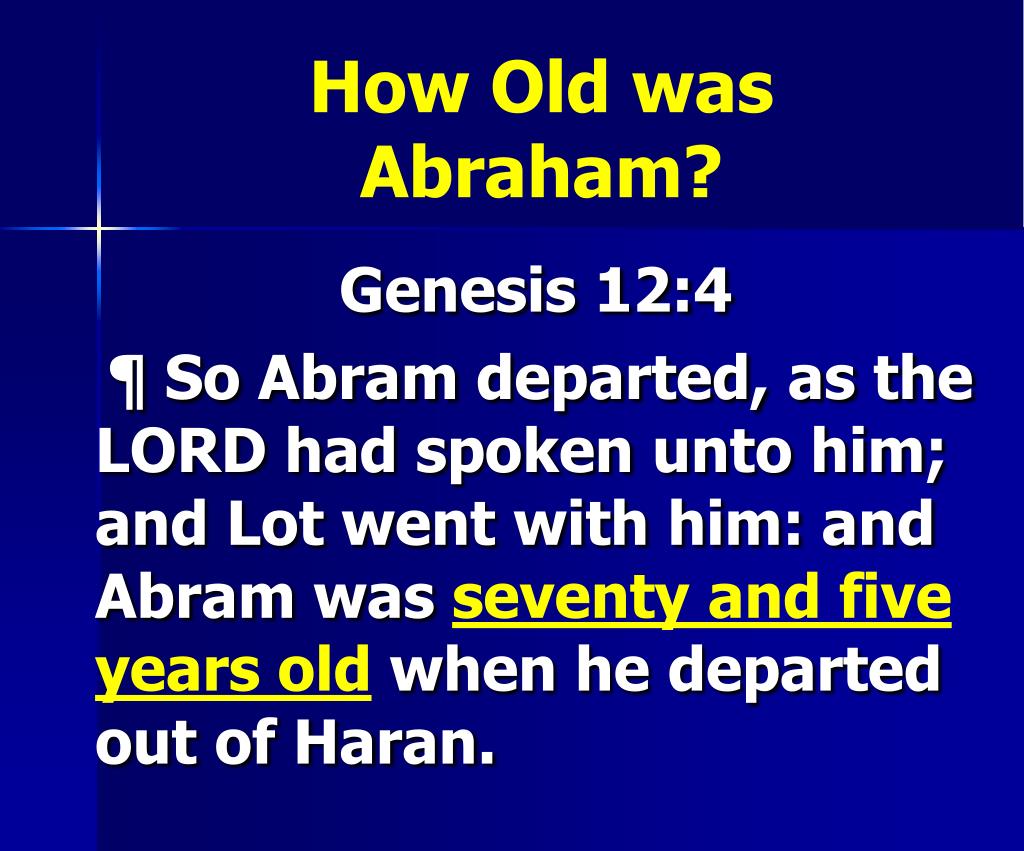 How Old was Abraham?

Genesis 12:4

¶ So Abram departed, as the LORD had spoken unto him; and Lot went with him: and Abram was seventy and five years old when he departed out of Haran.